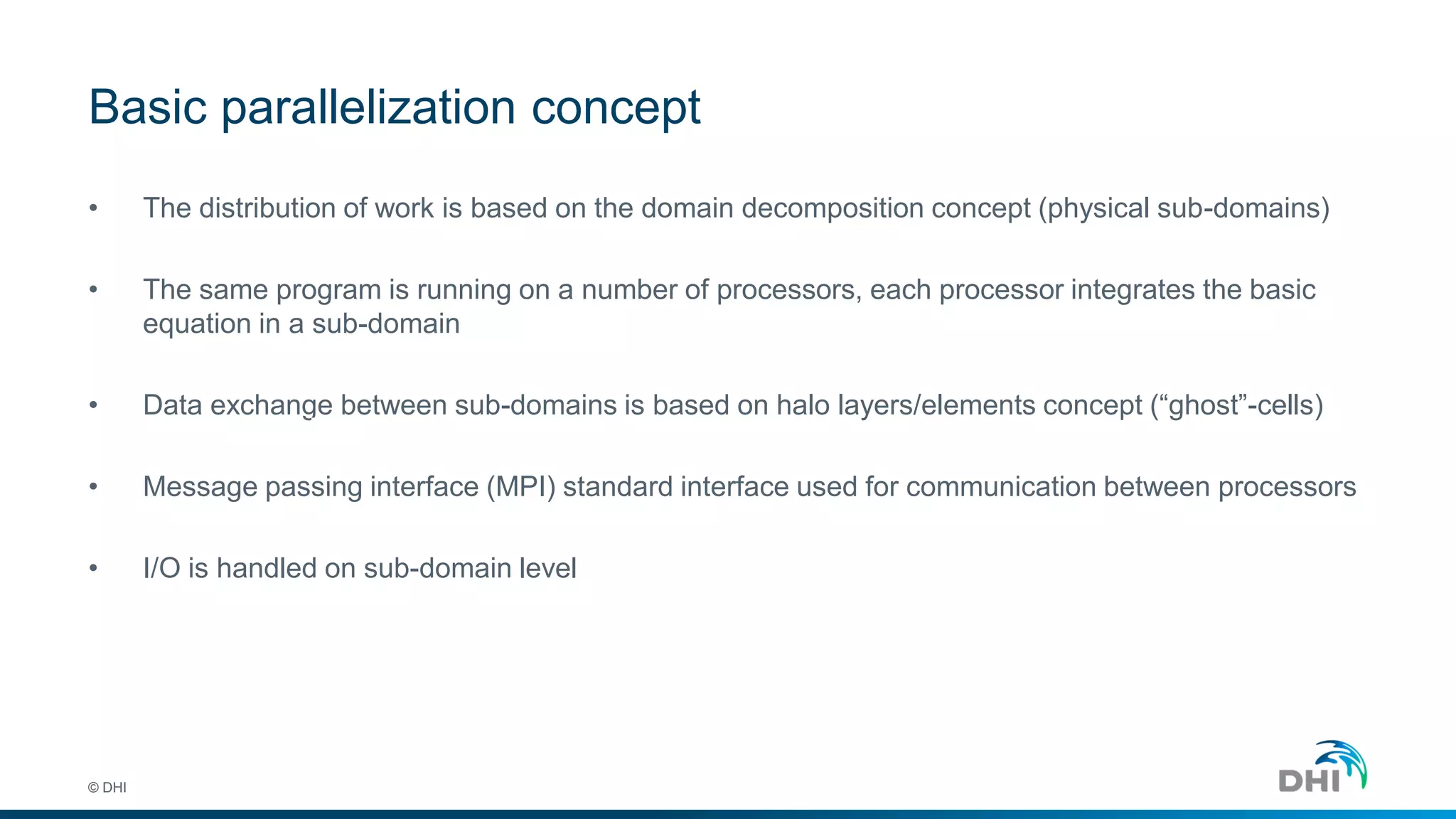 Basic parallelization concept

• The distribution of work is based on the domain decomposition concept (physical sub-domains)

• The same program is running on a number of processors, each processor integrates the basic equation in a sub-domain

• Data exchange between sub-domains is based on halo layers/elements concept (“ghost”-cells)

• Message passing interface (MPI) standard interface used for communication between processors

• I/O is handled on sub-domain level

© DHI

DHI